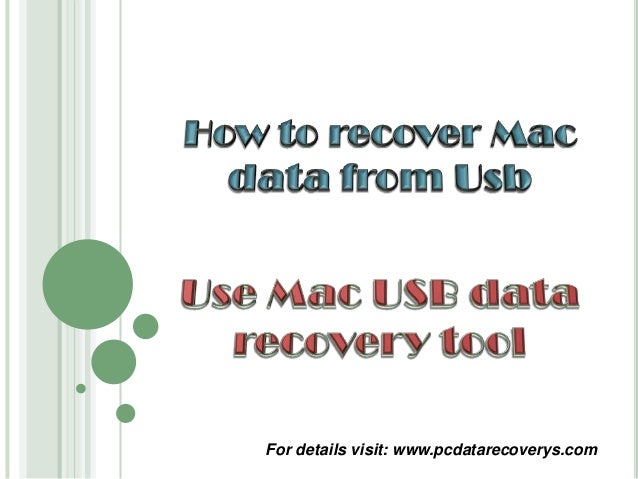 How to recover Mac data from Usb

Use Mac USB data recovery tool

For details visit: www.pcdatarecoverys.com